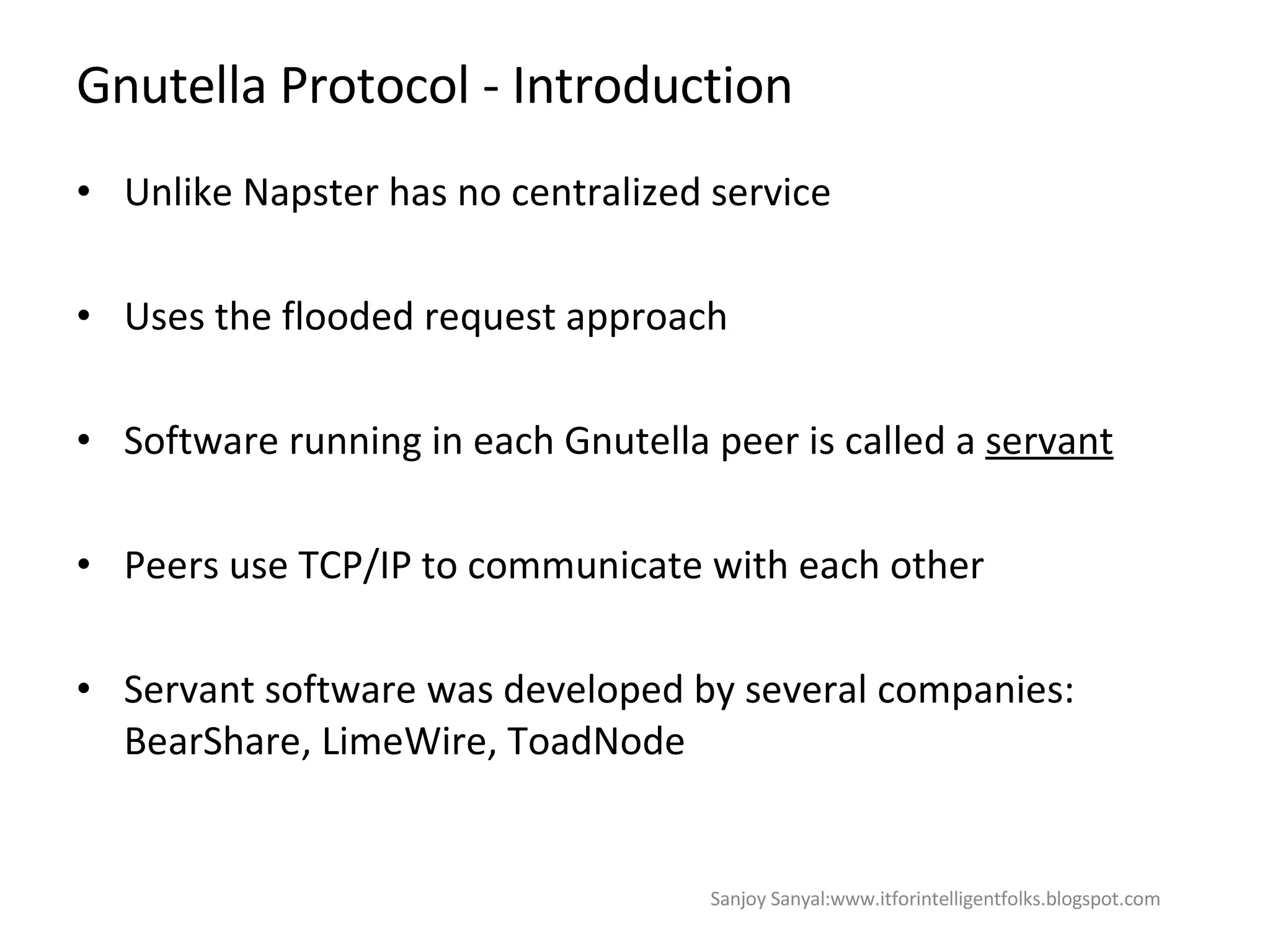 Gnutella Protocol - Introduction

• Unlike Napster has no centralized service

• Uses the flooded request approach

• Software running in each Gnutella peer is called a servant

• Peers use TCP/IP to communicate with each other

• Servant software was developed by several companies: BearShare, LimeWire, ToadNode

Sanjoy Sanyal:www.itforintelligentfolks.blogspot.com